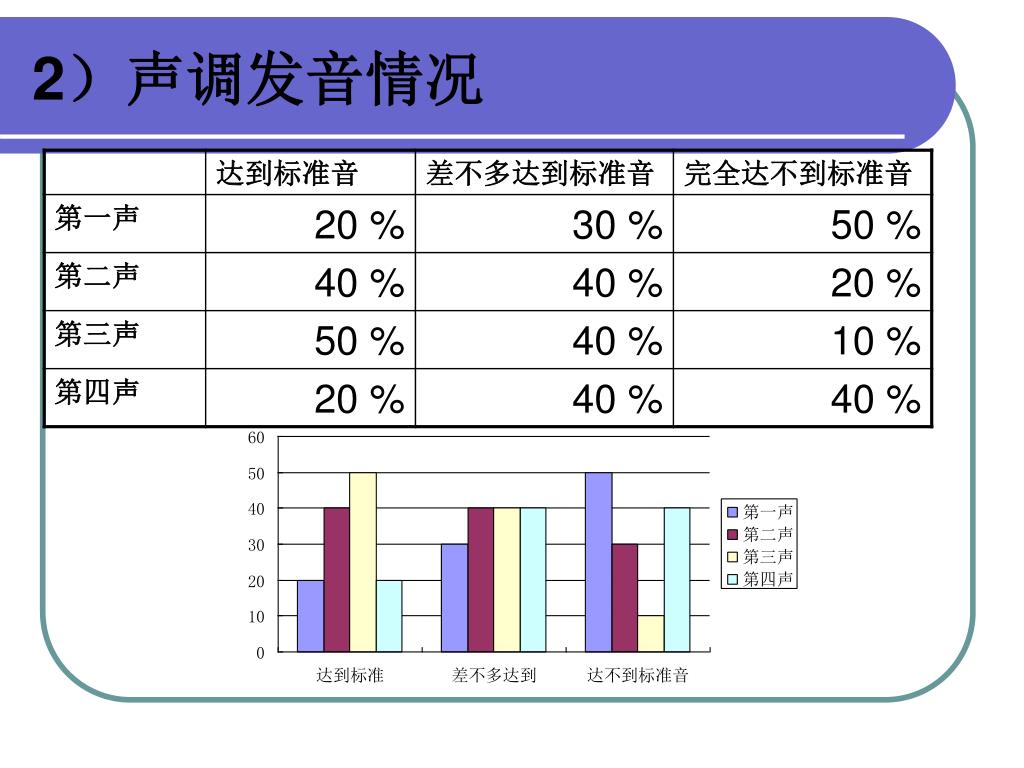 2）声调发音情况

| | 达到标准音 | 差不多达到标准音 | 完全达不到标准音 |
|---|---|---|---|
| 第一声 | 20 % | 30 % | 50 % |
| 第二声 | 40 % | 40 % | 20 % |
| 第三声 | 50 % | 40 % | 10 % |
| 第四声 | 20 % | 40 % | 40 % |

60
50
40
30
20
10
0
达到标准
差不多达到
达不到标准音
第一声
第二声
第三声
第四声